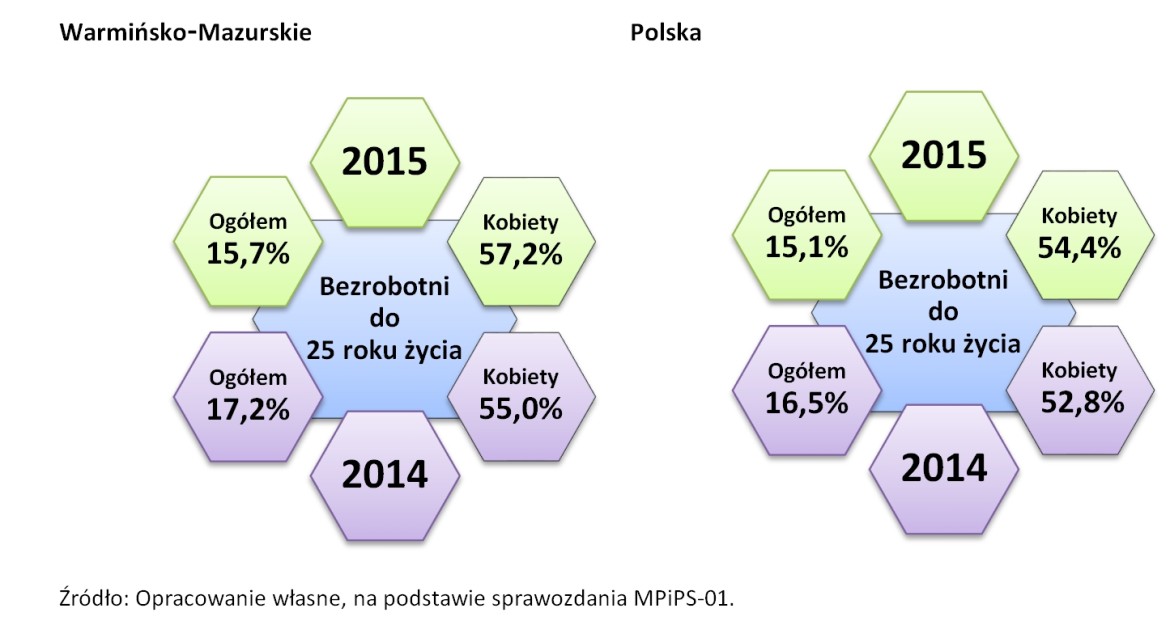 Warmińsko-Mazurskie

2015

Ogółem
15,7%

Kobiety
57,2%

Bezrobotni
do
25 roku życia

Ogółem
17,2%

Kobiety
55,0%

2014

Polska

2015

Ogółem
15,1%

Kobiety
54,4%

Bezrobotni
do
25 roku życia

Ogółem
16,5%

Kobiety
52,8%

2014

Źródło: Opracowanie własne, na podstawie sprawozdania MPiPS-01.